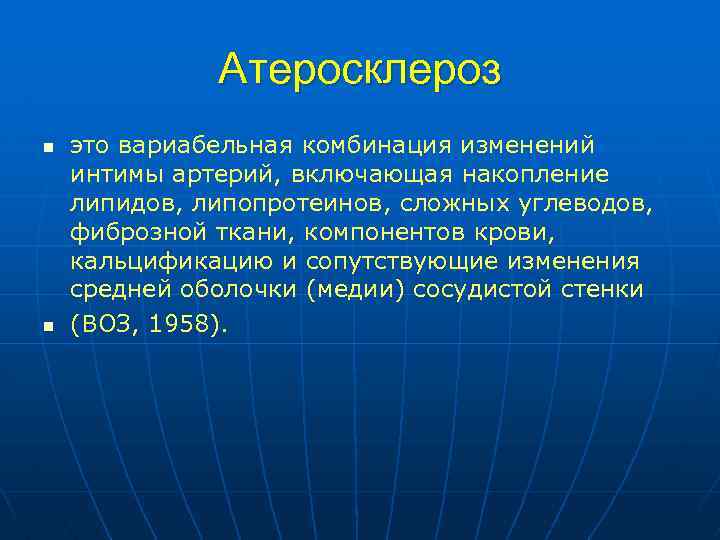 Атеросклероз

- это вариабельная комбинация изменений интимы артерий, включающая накопление липидов, липопротеинов, сложных углеводов, фиброзной ткани, компонентов крови, кальцификацию и сопутствующие изменения средней оболочки (медии) сосудистой стенки
- (ВОЗ, 1958).